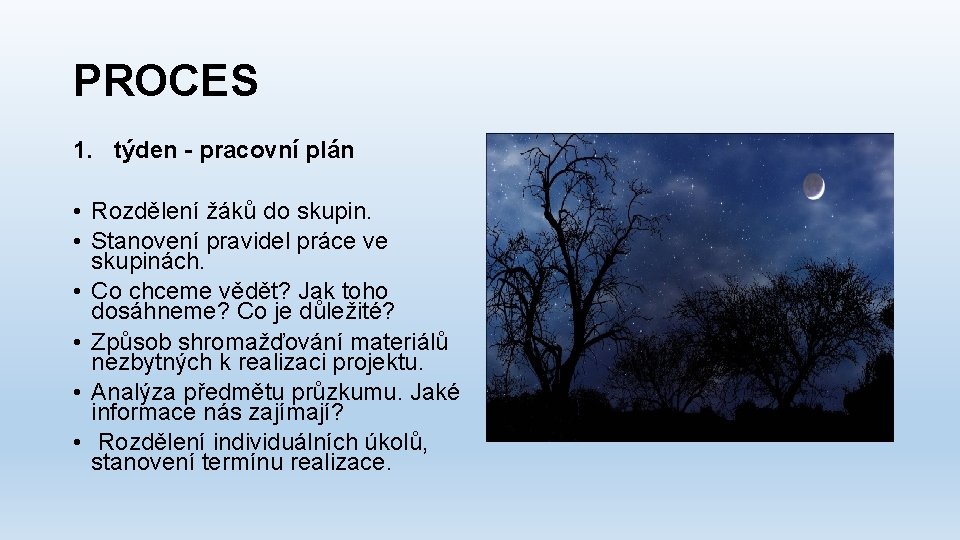 PROCES

1. týden - pracovní plán

• Rozdělení žáků do skupin.
• Stanovení pravidel práce ve skupinách.
• Co chceme vědět? Jak toho dosáhneme? Co je důležité?
• Způsob shromažďování materiálů nezbytných k realizaci projektu.
• Analýza předmětu průzkumu. Jaké informace nás zajímají?
• Rozdělení individuálních úkolů, stanovení termínu realizace.